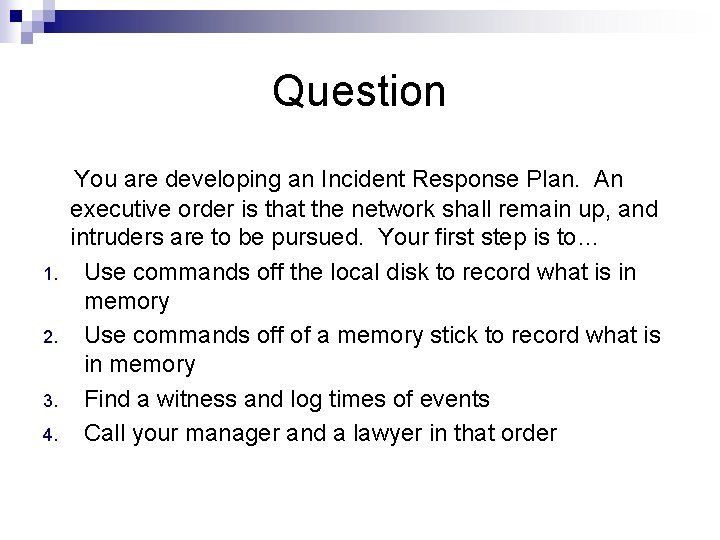 Question

You are developing an Incident Response Plan. An executive order is that the network shall remain up, and intruders are to be pursued. Your first step is to…

1. Use commands off the local disk to record what is in memory
2. Use commands off of a memory stick to record what is in memory
3. Find a witness and log times of events
4. Call your manager and a lawyer in that order